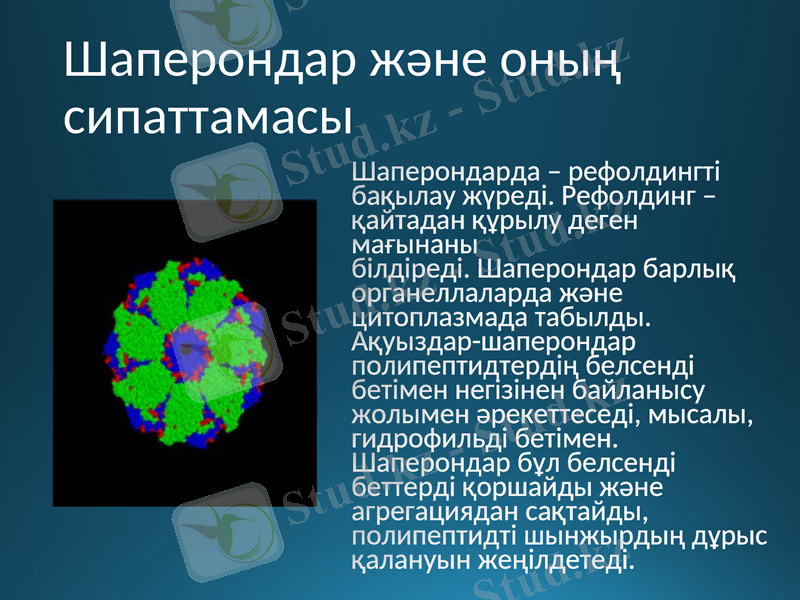 Шаперондар және оның сипаттамасы

Шаперондарда – рефолдингті бақылау жүреді. Рефолдинг – қайтадан құрылу деген мағынаны білдіреді. Шаперондар барлық органеллаларда және цитоплазмада табылды. Ақуыздар-шаперондар полипептидтердің белсенді бетімен негізінен байланысу жолымен әрекеттеседі, мысалы, гидрофильді бетімен. Шаперондар бұл белсенді беттерді қоршайды және агрегациядан сақтайды, полипептидті шынжырдың дұрыс қалануын жеңілдетеді.

Stud.kz - Stud.kz